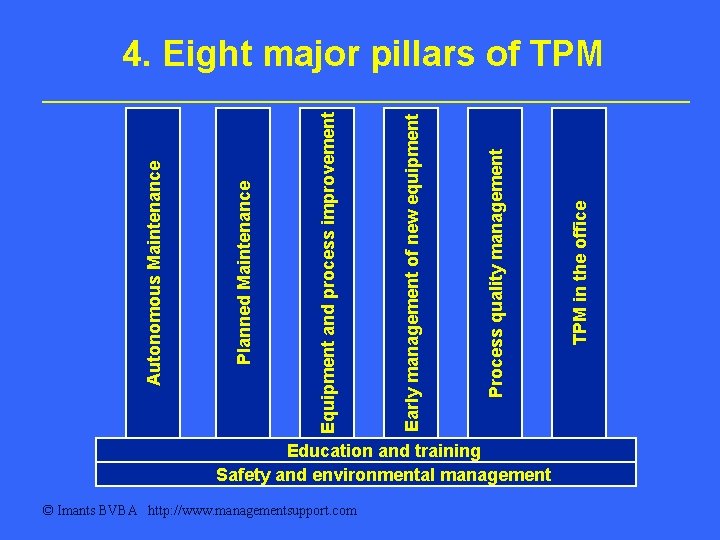 4. Eight major pillars of TPM

Autonomous Maintenance

Planned Maintenance

Equipment and process improvement

Early management of new equipment

Process quality management

TPM in the office

Education and training

Safety and environmental management

© Imants BVBA http://www.managementsupport.com